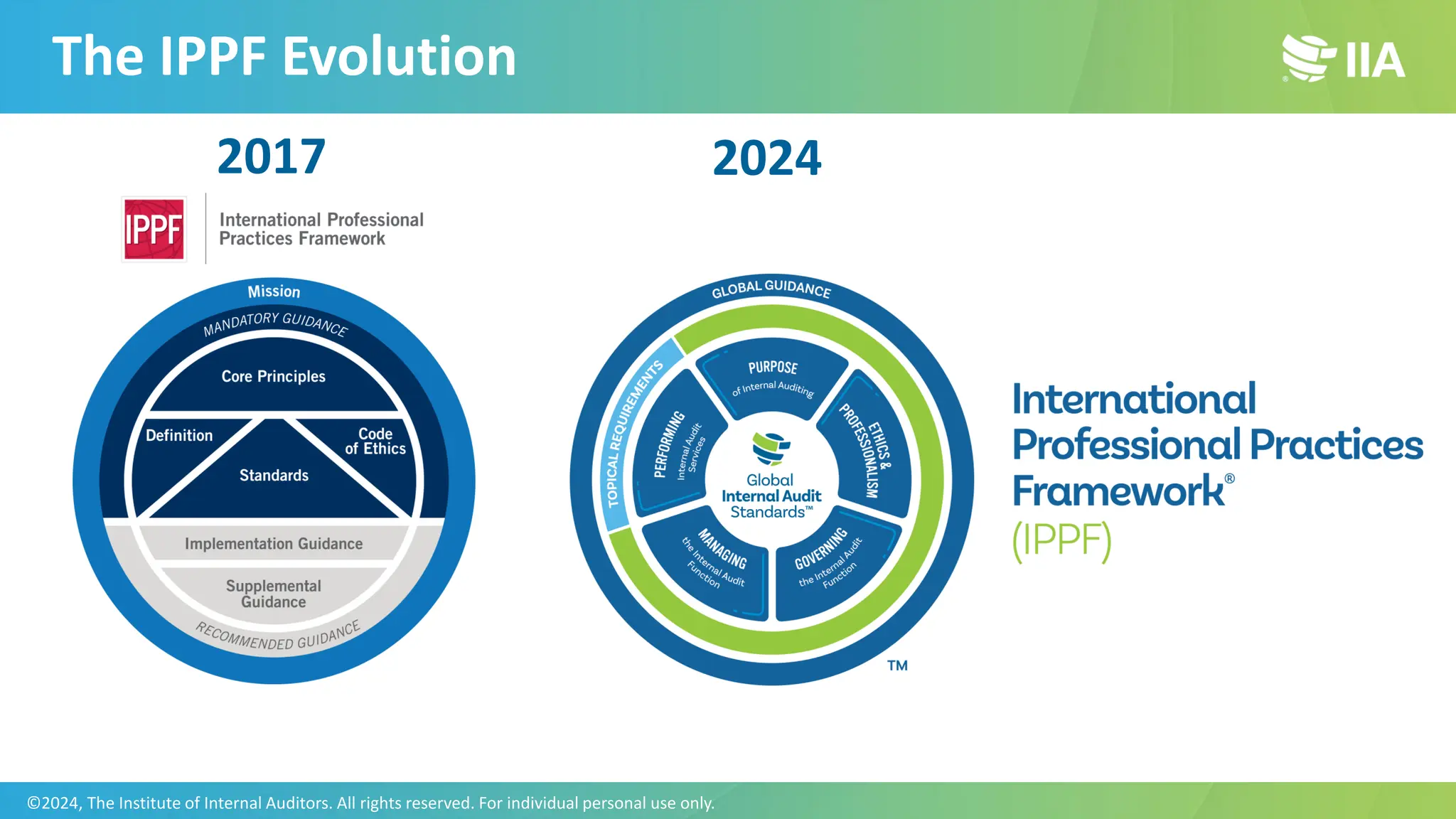 The IPPF Evolution

IIA

2017

IPPF International Professional Practices Framework

Mission
MANDATORY GUIDANCE
Core Principles
Definition
Code of Ethics
Standards
Implementation Guidance
Supplemental Guidance
RECOMMENDED GUIDANCE

2024

GLOBAL GUIDANCE
TOPICAL REQUIREMENTS
PURPOSE of Internal Auditing
ETHICS & PROFESSIONALISM
GOVERNING the Internal Audit Function
MANAGING the Internal Audit Function
PERFORMING Internal Audit Services
Global Internal Audit Standards™
TM

International Professional Practices Framework®
(IPPF)

©2024, The Institute of Internal Auditors. All rights reserved. For individual personal use only.